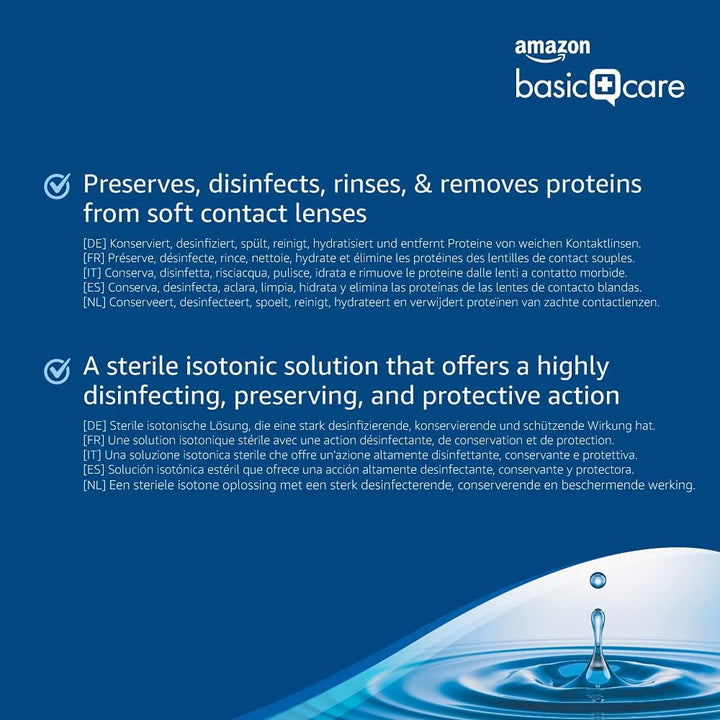 amazon
basic care

Preserves, disinfects, rinses, & removes proteins from soft contact lenses

[DE] Konserviert, desinfiziert, spült, reinigt, hydratisiert und entfernt Proteine von weichen Kontaktlinsen.
[FR] Préserve, désinfecte, rince, nettoie, hydrate et élimine les protéines des lentilles de contact souples.
[IT] Conserva, disinfetta, risciacqua, pulisce, idrata e rimuove le proteine dalle lenti a contatto morbide.
[ES] Conserva, desinfecta, aclara, limpia, hidrata y elimina las proteínas de las lentes de contacto blandas.
[NL] Conserveert, desinfecteert, spoelt, reinigt, hydrateert en verwijdert proteïnen van zachte contactlenzen.

A sterile isotonic solution that offers a highly disinfecting, preserving, and protective action

[DE] Sterile isotonische Lösung, die eine stark desinfizierende, konservierende und schützende Wirkung hat.
[FR] Une solution isotonique stérile avec une action désinfectante, de conservation et de protection.
[IT] Una soluzione isotonica sterile che offre un'azione altamente disinfettante, conservante e protettiva.
[ES] Solución isotónica estéril que ofrece una acción altamente desinfectante, conservante y protectora.
[NL] Een steriele isotone oplossing met een sterk desinfecterende, conserverende en beschermende werking.